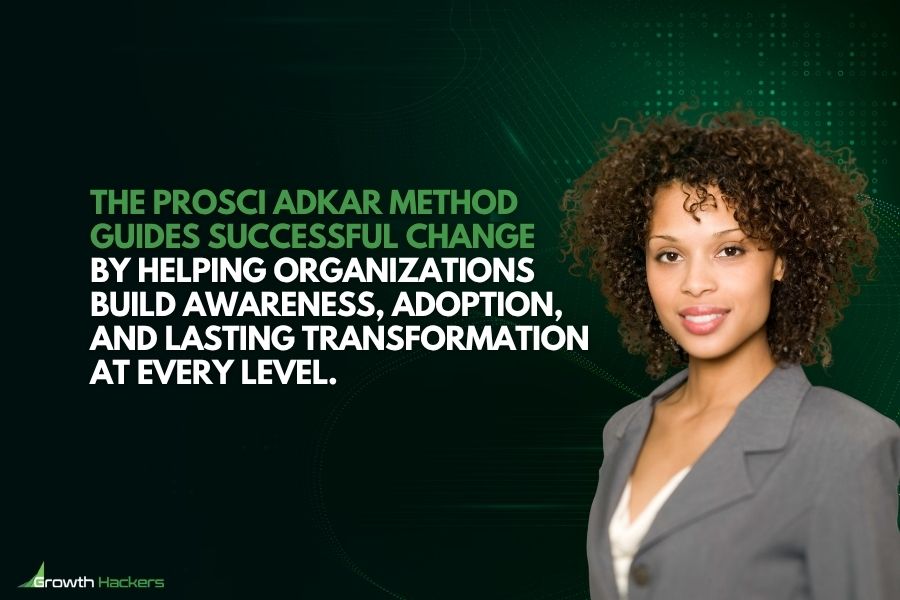 THE PROSCI ADKAR METHOD GUIDES SUCCESSFUL CHANGE BY HELPING ORGANIZATIONS BUILD AWARENESS, ADOPTION, AND LASTING TRANSFORMATION AT EVERY LEVEL.

Growth Hackers